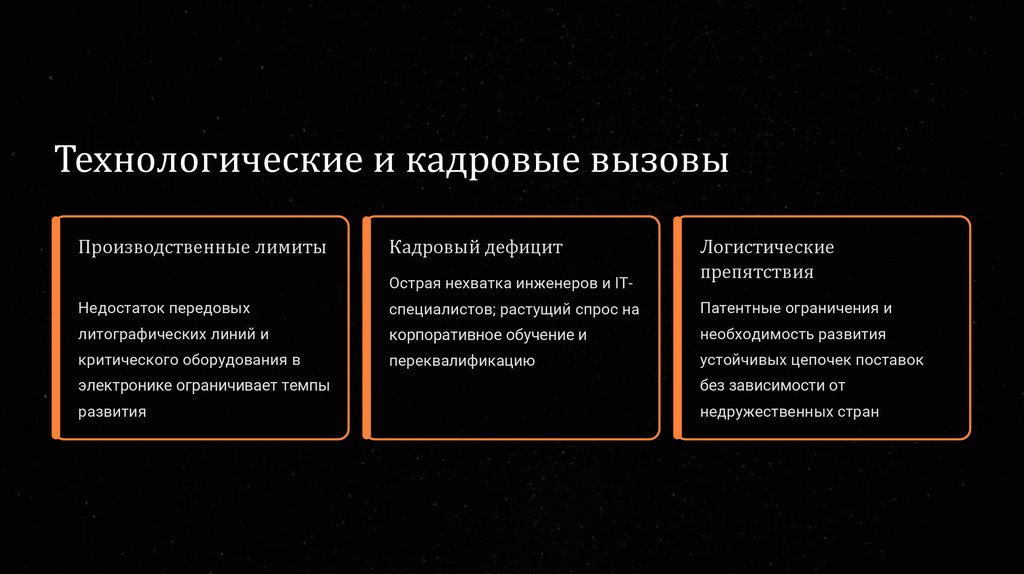 Технологические и кадровые вызовы

Производственные лимиты

Недостаток передовых литографических линий и критического оборудования в электронике ограничивает темпы развития

Кадровый дефицит

Острая нехватка инженеров и IT-специалистов; растущий спрос на корпоративное обучение и переквалификацию

Логистические препятствия

Патентные ограничения и необходимость развития устойчивых цепочек поставок без зависимости от недружественных стран